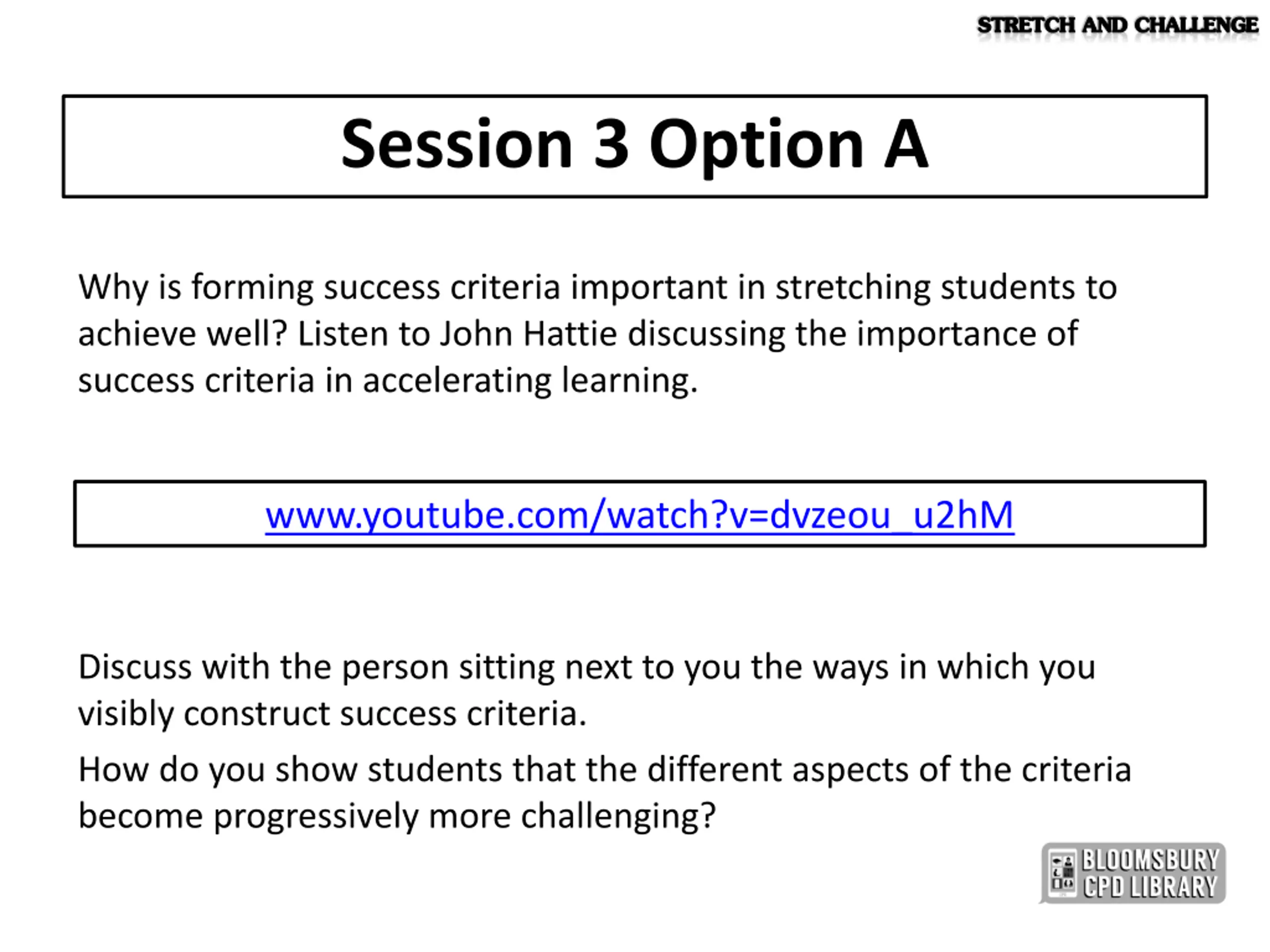 STRETCH AND CHALLENGE

Session 3 Option A

Why is forming success criteria important in stretching students to achieve well? Listen to John Hattie discussing the importance of success criteria in accelerating learning.

www.youtube.com/watch?v=dvzeou_u2hM

Discuss with the person sitting next to you the ways in which you visibly construct success criteria.

How do you show students that the different aspects of the criteria become progressively more challenging?

BLOOMSBURY CPD LIBRARY